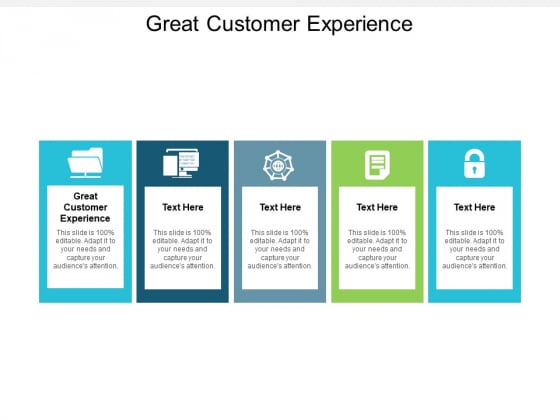 Great Customer Experience

Great Customer Experience

This slide is 100% editable. Adapt it to your needs and capture your audience's attention.

Text Here

This slide is 100% editable. Adapt it to your needs and capture your audience's attention.

Text Here

This slide is 100% editable. Adapt it to your needs and capture your audience's attention.

Text Here

This slide is 100% editable. Adapt it to your needs and capture your audience's attention.

Text Here

This slide is 100% editable. Adapt it to your needs and capture your audience's attention.